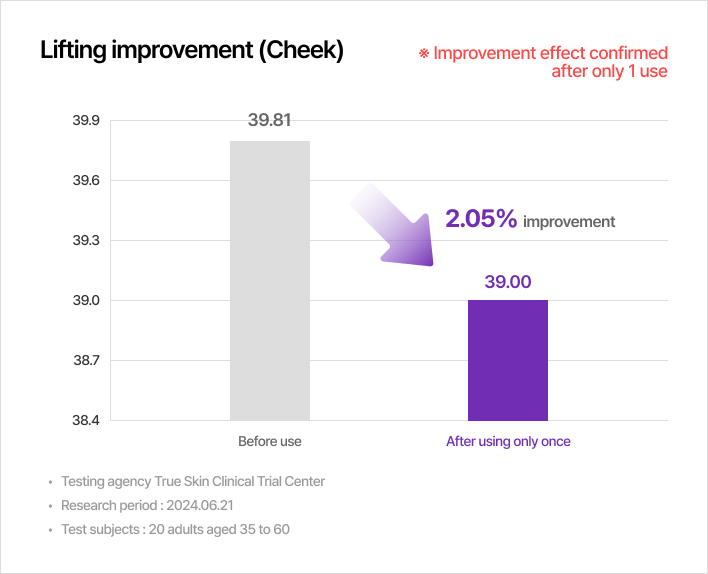 Lifting improvement (Cheek)

※ Improvement effect confirmed after only 1 use

39.9
39.6
39.3
39.0
38.7
38.4

39.81

2.05% improvement

39.00

Before use

After using only once

• Testing agency True Skin Clinical Trial Center
• Research period : 2024.06.21
• Test subjects : 20 adults aged 35 to 60